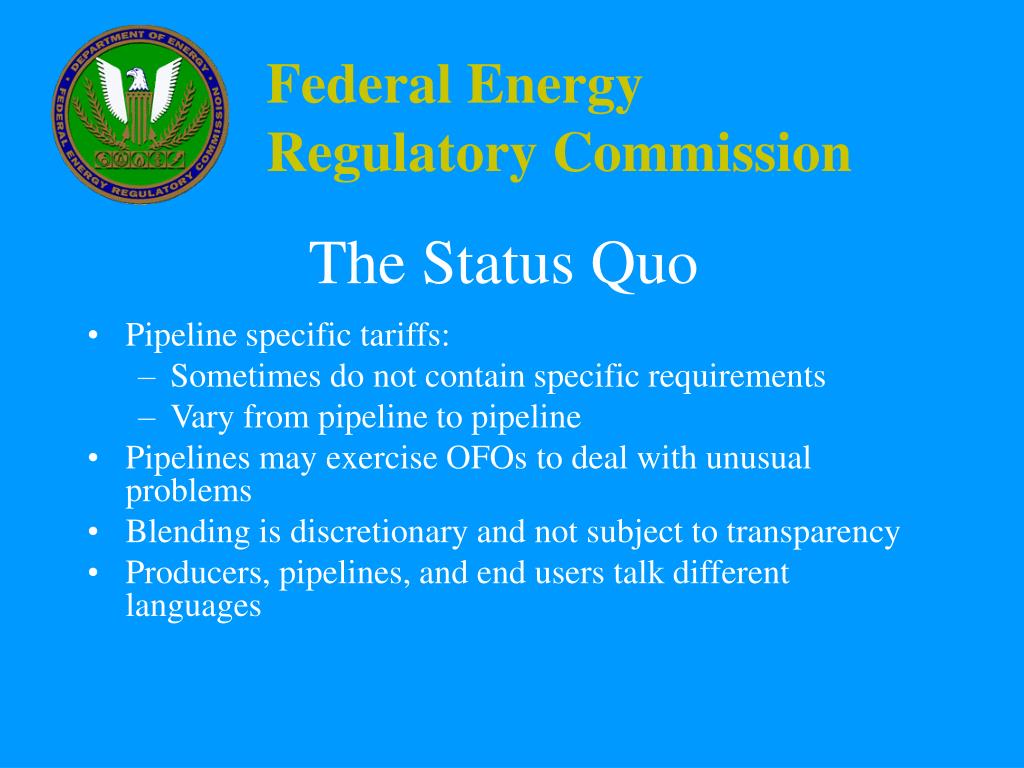 DEPARTMENT OF ENERGY
FEDERAL ENERGY REGULATORY COMMISSION

Federal Energy Regulatory Commission

The Status Quo

• Pipeline specific tariffs:
 – Sometimes do not contain specific requirements
 – Vary from pipeline to pipeline
• Pipelines may exercise OFOs to deal with unusual problems
• Blending is discretionary and not subject to transparency
• Producers, pipelines, and end users talk different languages